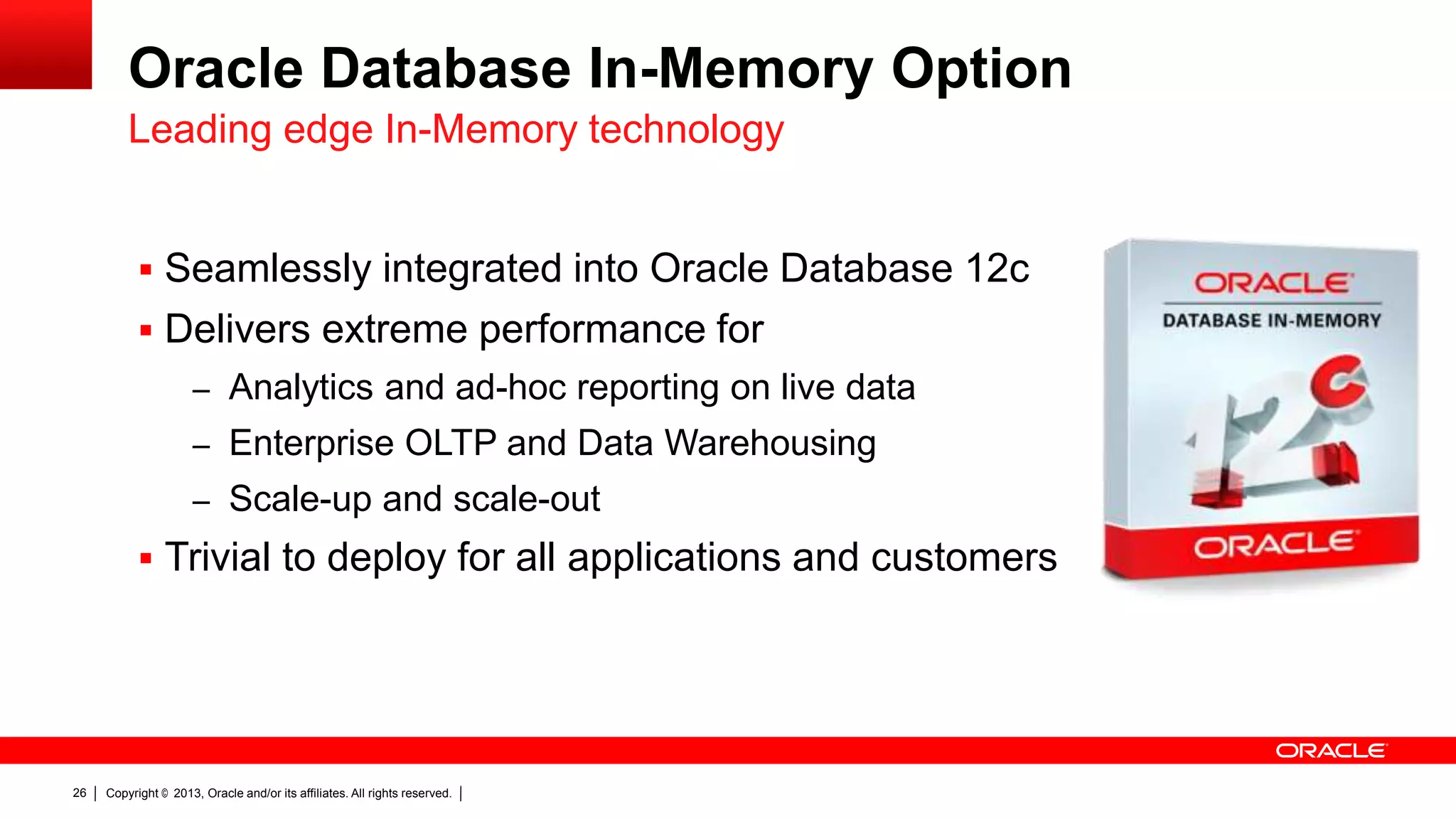 Oracle Database In-Memory Option
Leading edge In-Memory technology

▪ Seamlessly integrated into Oracle Database 12c
▪ Delivers extreme performance for
– Analytics and ad-hoc reporting on live data
– Enterprise OLTP and Data Warehousing
– Scale-up and scale-out
▪ Trivial to deploy for all applications and customers

ORACLE
DATABASE IN-MEMORY
12c
ORACLE

ORACLE

26 | Copyright © 2013, Oracle and/or its affiliates. All rights reserved. |